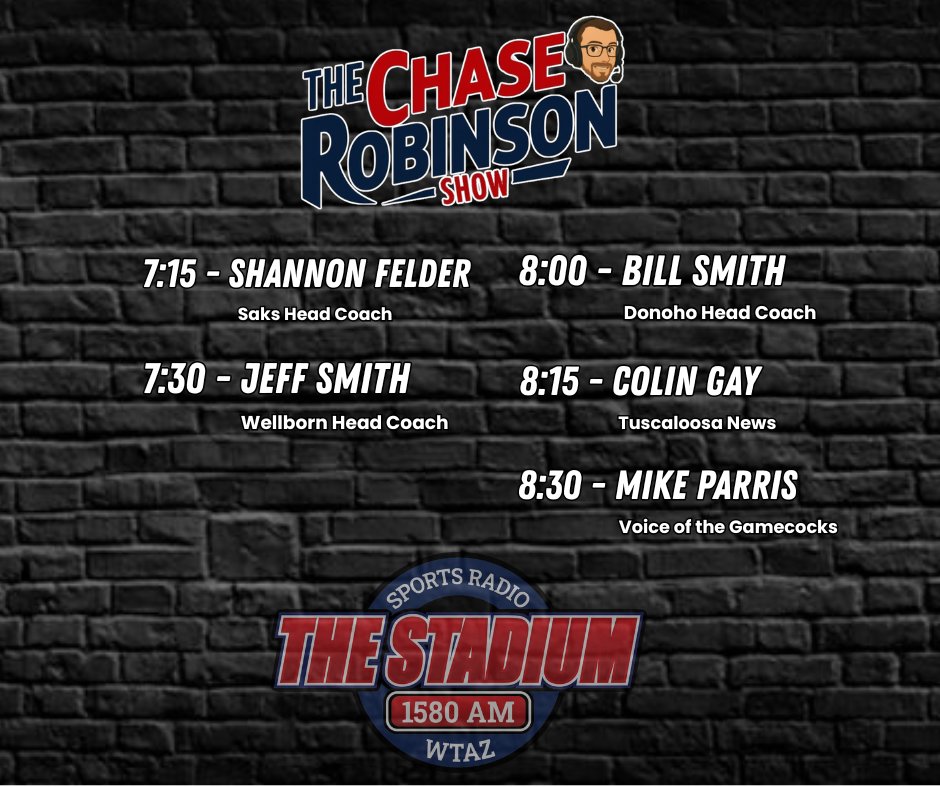 THE CHASE ROBINSON SHOW

7:15 - SHANNON FELDER
Saks Head Coach

7:30 - JEFF SMITH
Wellborn Head Coach

8:00 - BILL SMITH
Donoho Head Coach

8:15 - COLIN GAY
Tuscaloosa News

8:30 - MIKE PARRIS
Voice of the Gamecocks

SPORTS RADIO
THE STADIUM
1580 AM
WTAZ